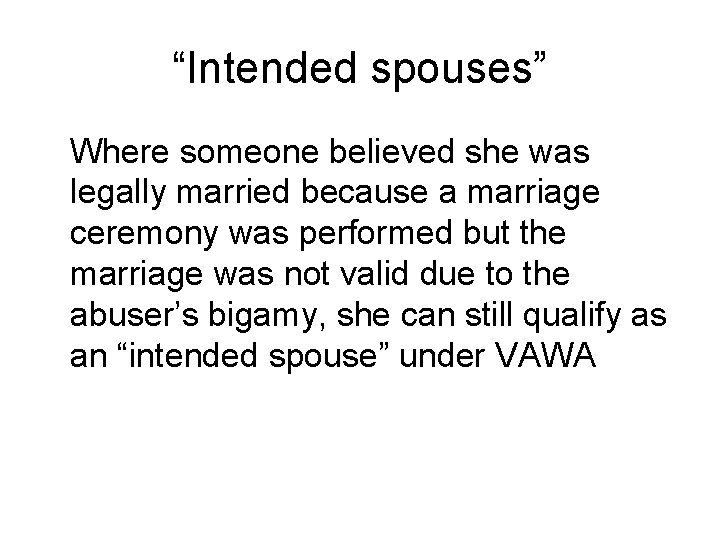 “Intended spouses”

Where someone believed she was legally married because a marriage ceremony was performed but the marriage was not valid due to the abuser’s bigamy, she can still qualify as an “intended spouse” under VAWA